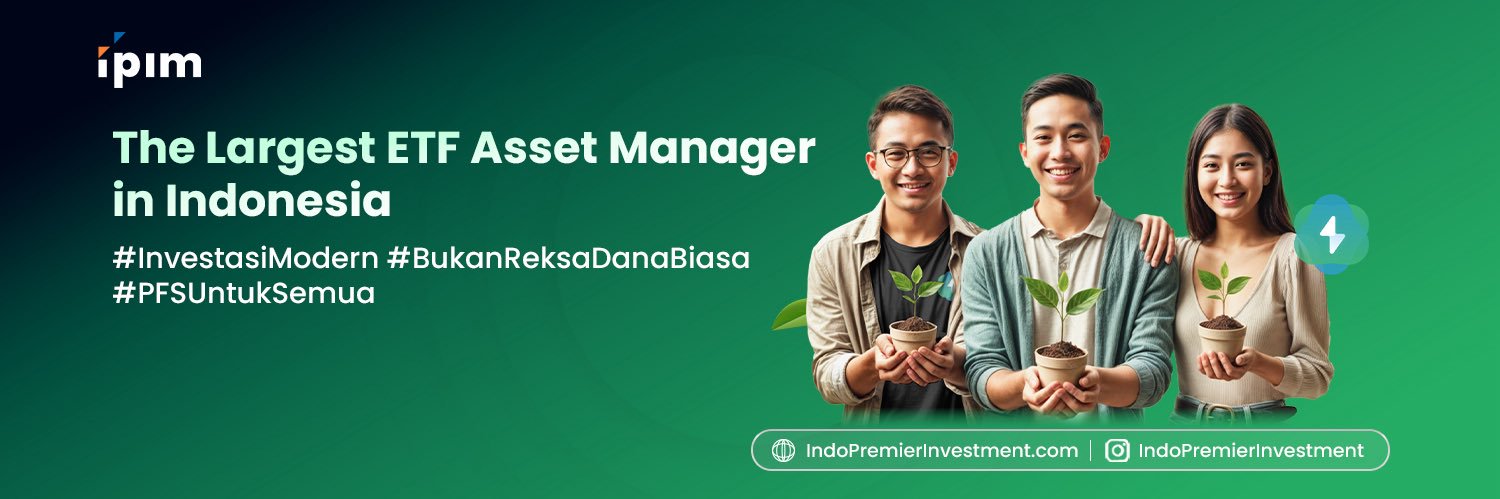 ipim

The Largest ETF Asset Manager in Indonesia

#InvestasiModern #BukanReksaDanaBiasa #PFSUntukSemua

IndoPremierInvestment.com | IndoPremierInvestment